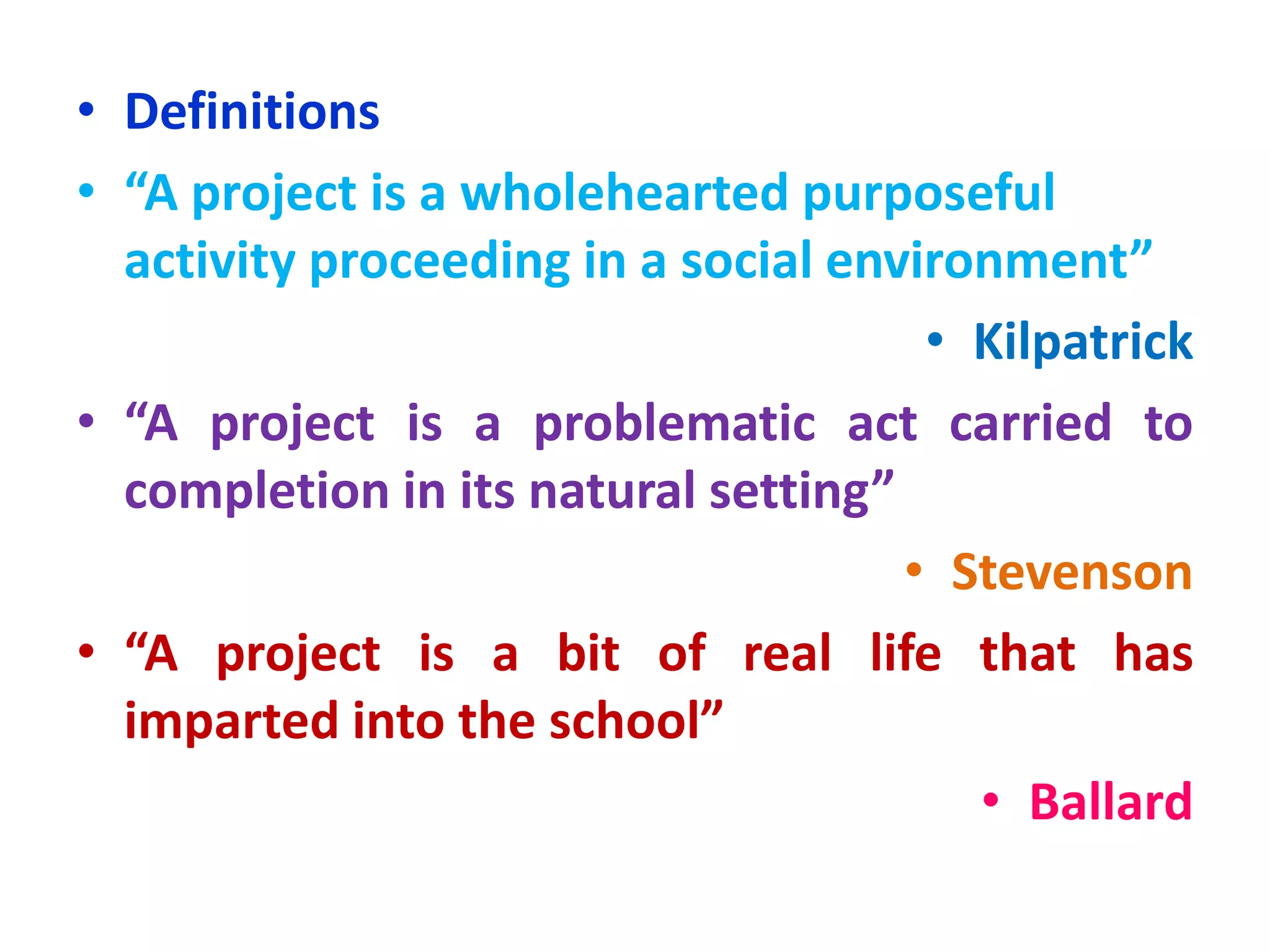 • Definitions
• “A project is a wholehearted purposeful activity proceeding in a social environment”
• Kilpatrick
• “A project is a problematic act carried to completion in its natural setting”
• Stevenson
• “A project is a bit of real life that has imparted into the school”
• Ballard